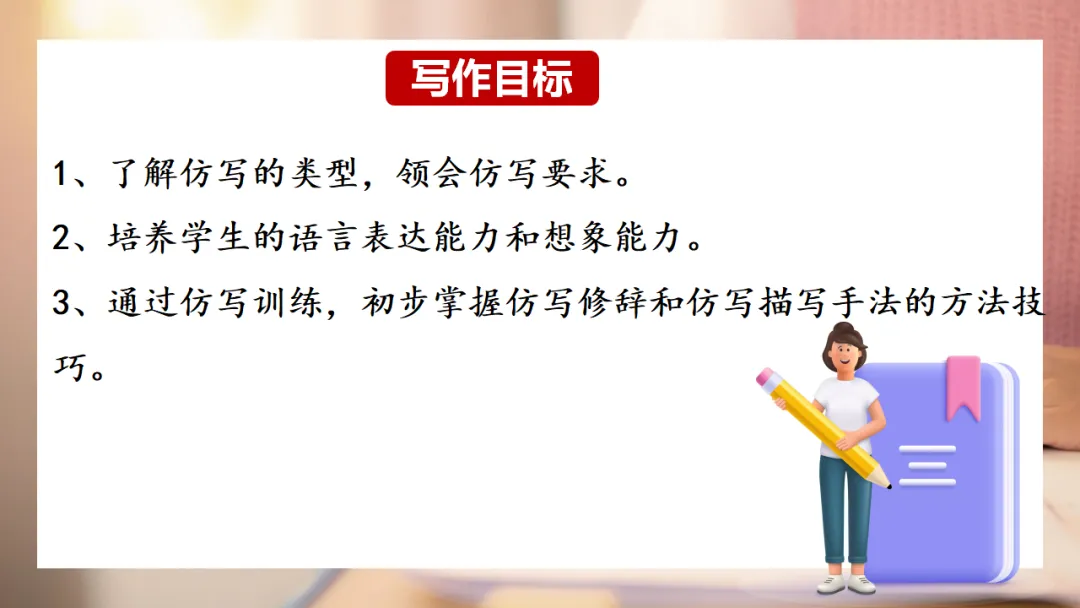 写作目标

1、了解仿写的类型，领会仿写要求。

2、培养学生的语言表达能力和想象能力。

3、通过仿写训练，初步掌握仿写修辞和仿写描写手法的方法技巧。